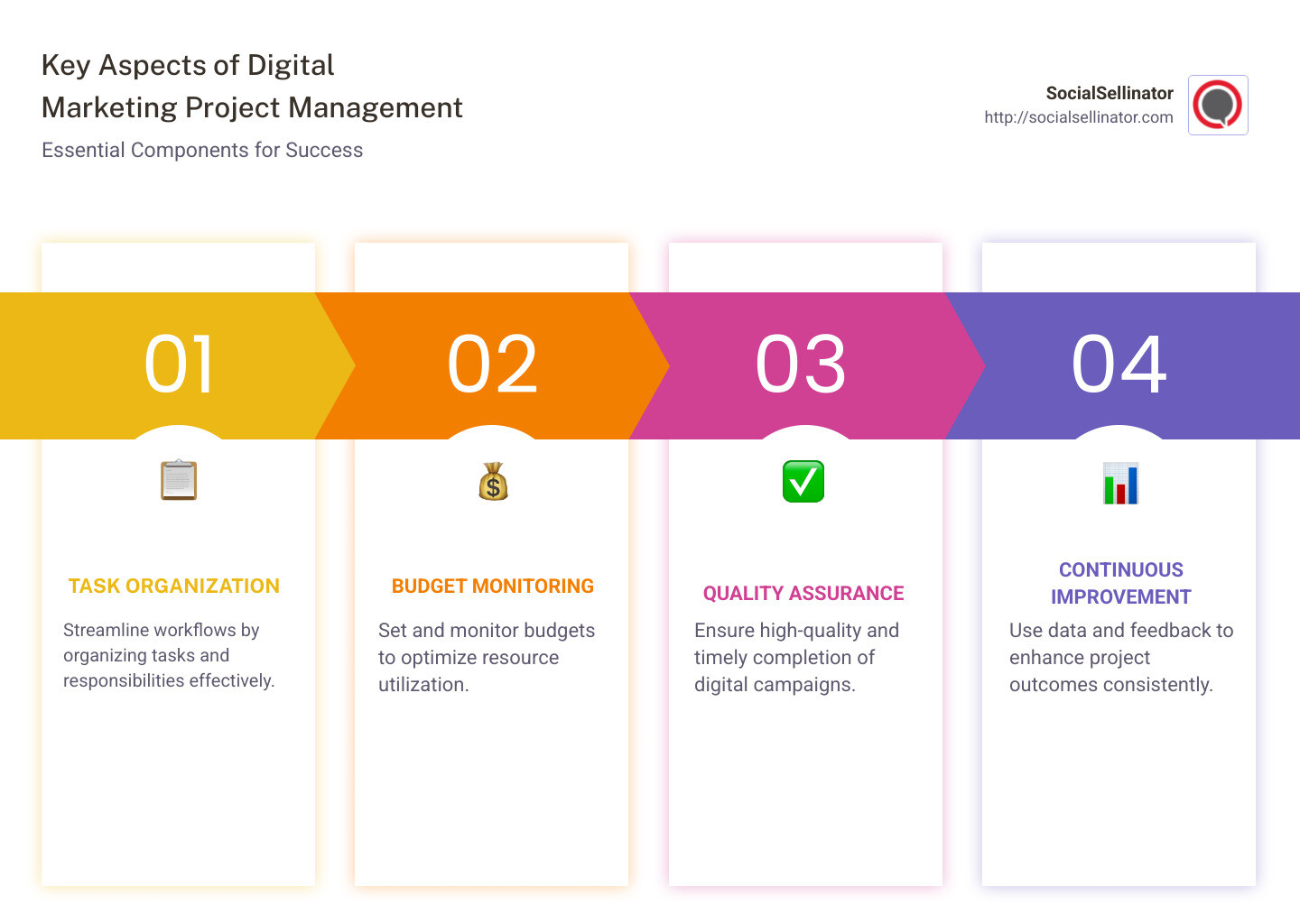 Key Aspects of Digital Marketing Project Management

Essential Components for Success

SocialSellinator
http://socialsellinator.com

01

TASK ORGANIZATION

Streamline workflows by organizing tasks and responsibilities effectively.

02

BUDGET MONITORING

Set and monitor budgets to optimize resource utilization.

03

QUALITY ASSURANCE

Ensure high-quality and timely completion of digital campaigns.

04

CONTINUOUS IMPROVEMENT

Use data and feedback to enhance project outcomes consistently.